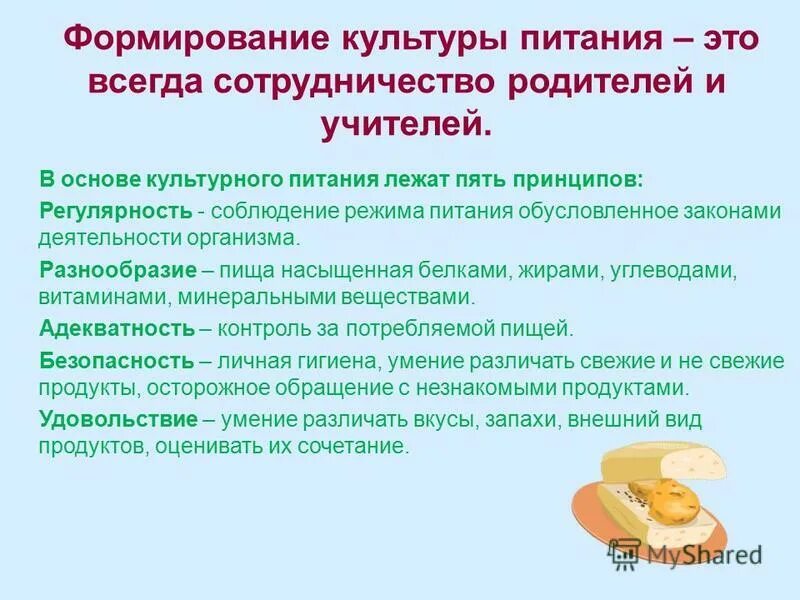 Формирование культуры питания – это всегда сотрудничество родителей и учителей.

В основе культурного питания лежат пять принципов:

Регулярность - соблюдение режима питания обусловленное законами деятельности организма.

Разнообразие – пища насыщенная белками, жирами, углеводами, витаминами, минеральными веществами.

Адекватность – контроль за потребляемой пищей.

Безопасность – личная гигиена, умение различать свежие и не свежие продукты, осторожное обращение с незнакомыми продуктами.

Удовольствие – умение различать вкусы, запахи, внешний вид продуктов, оценивать их сочетание.

MyShared